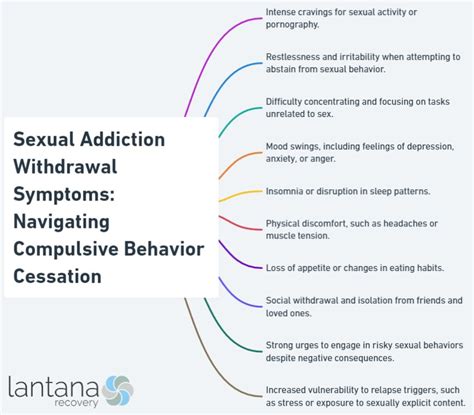 Sexual Addiction Withdrawal Symptoms: Navigating Compulsive Behavior Cessation

Intense cravings for sexual activity or pornography.

Restlessness and irritability when attempting to abstain from sexual behavior.

Difficulty concentrating and focusing on tasks unrelated to sex.

Mood swings, including feelings of depression, anxiety, or anger.

Insomnia or disruption in sleep patterns.

Physical discomfort, such as headaches or muscle tension.

Loss of appetite or changes in eating habits.

Social withdrawal and isolation from friends and loved ones.

Strong urges to engage in risky sexual behaviors despite negative consequences.

Increased vulnerability to relapse triggers, such as stress or exposure to sexually explicit content.

lantana recovery